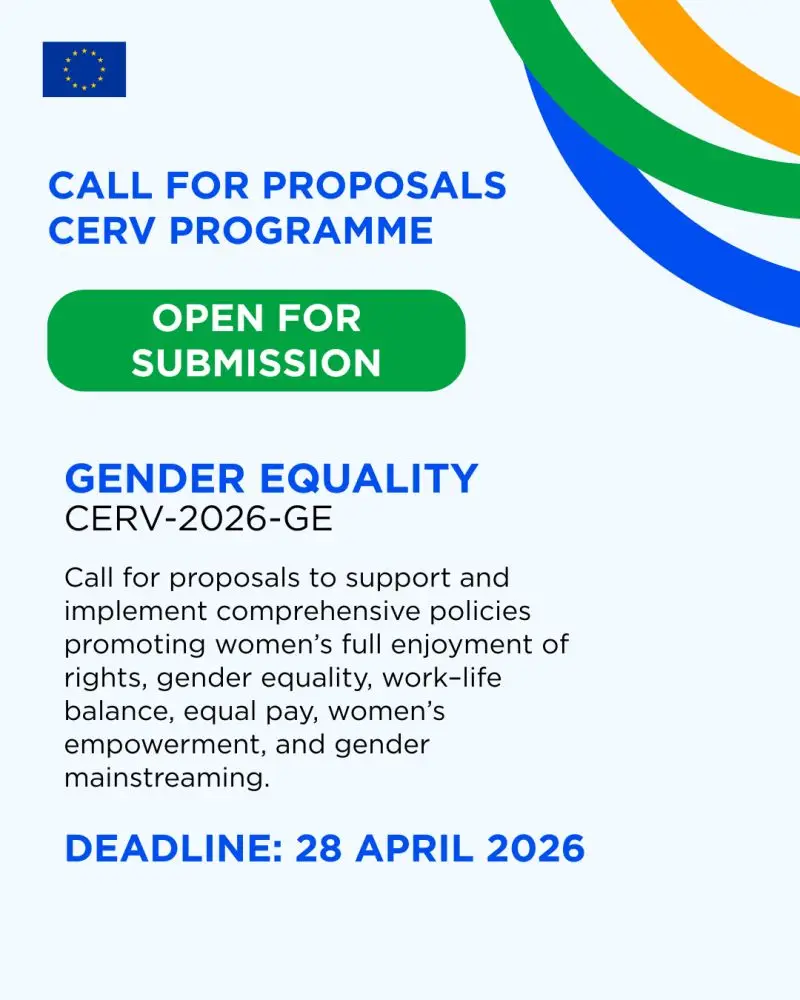 CALL FOR PROPOSALS
CERV PROGRAMME

OPEN FOR SUBMISSION

GENDER EQUALITY
CERV-2026-GE

Call for proposals to support and implement comprehensive policies promoting women's full enjoyment of rights, gender equality, work–life balance, equal pay, women's empowerment, and gender mainstreaming.

DEADLINE: 28 APRIL 2026